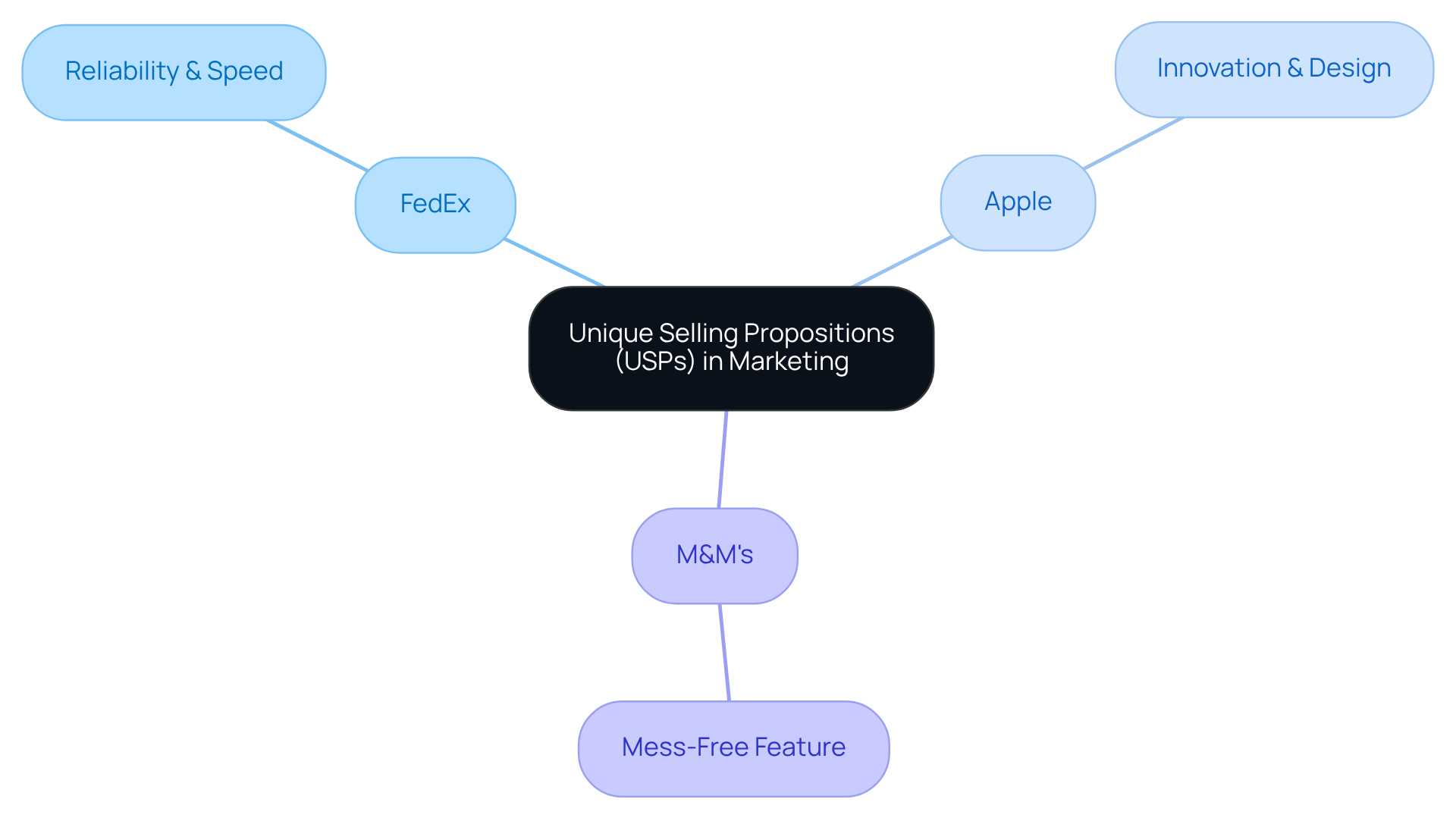 Reliability & Speed

Innovation & Design

FedEx

Apple

Unique Selling Propositions (USPs) in Marketing

M&M's

Mess-Free Feature